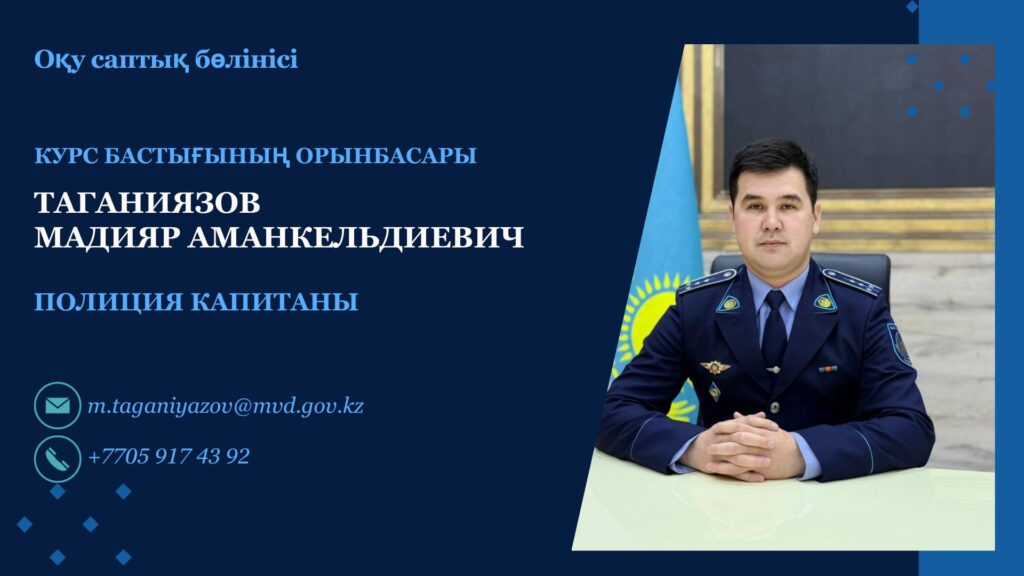 Оқу саптық бөлінісі

КУРС БАСТЫҒЫНЫҢ ОРЫНБАСАРЫ

ТАГАНИЯЗОВ
МАДИЯР АМАНКЕЛЬДИЕВИЧ

ПОЛИЦИЯ КАПИТАНЫ

m.taganiyazov@mvd.gov.kz

+7705 917 43 92